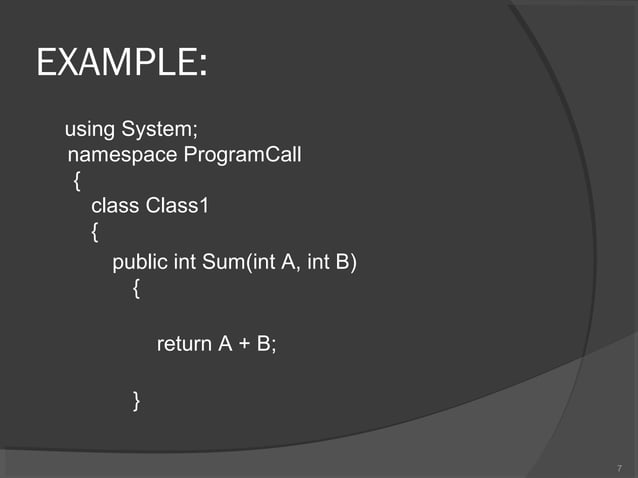 EXAMPLE:

using System;
namespace ProgramCall
{
class Class1
{
public int Sum(int A, int B)
{

return A + B;

}

7